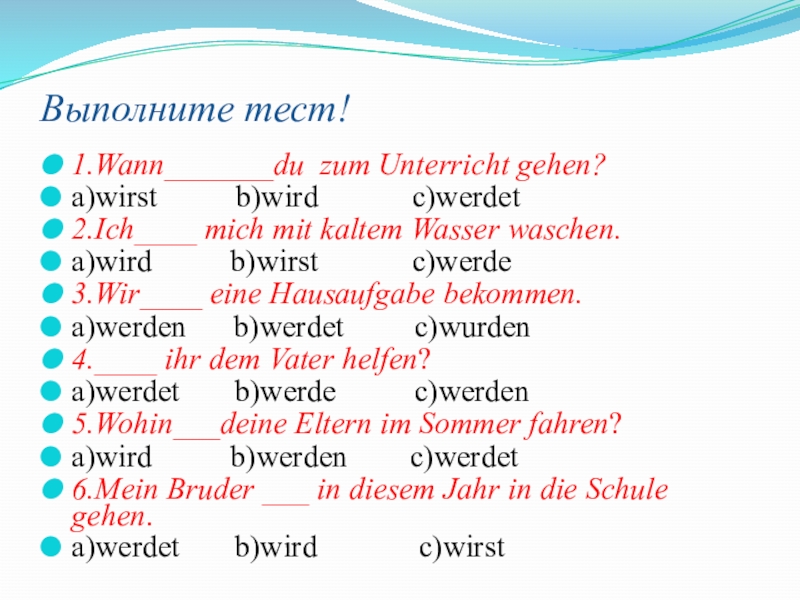 Выполните тест!

1.Wann_______du zum Unterricht gehen?
a)wirst b)wird c)werdet
2.Ich____ mich mit kaltem Wasser waschen.
a)wird b)wirst c)werde
3.Wir____ eine Hausaufgabe bekommen.
a)werden b)werdet c)wurden
4.____ ihr dem Vater helfen?
a)werdet b)werde c)werden
5.Wohin___deine Eltern im Sommer fahren?
a)wird b)werden c)werdet
6.Mein Bruder ___ in diesem Jahr in die Schule gehen.
a)werdet b)wird c)wirst